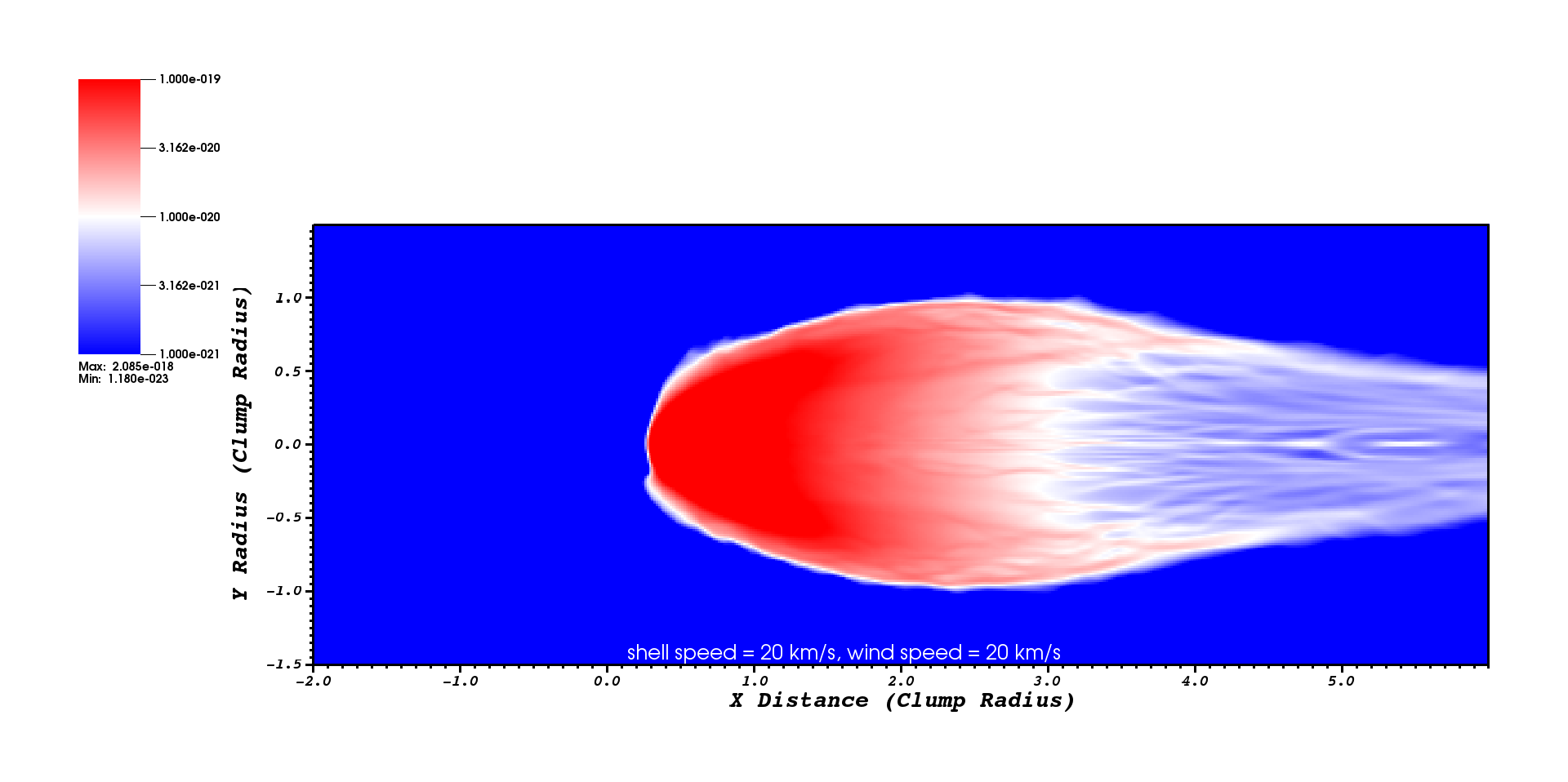 1.000e-019
3.162e-020
1.000e-020
3.162e-021
1.000e-021
Max: 2.085e-018
Min: 1.180e-023

Y Radius (Clump Radius)
1.0
0.5
0.0
-0.5
-1.0
-1.5

shell speed = 20 km/s, wind speed = 20 km/s

-2.0 -1.0 0.0 1.0 2.0 3.0 4.0 5.0
X Distance (Clump Radius)